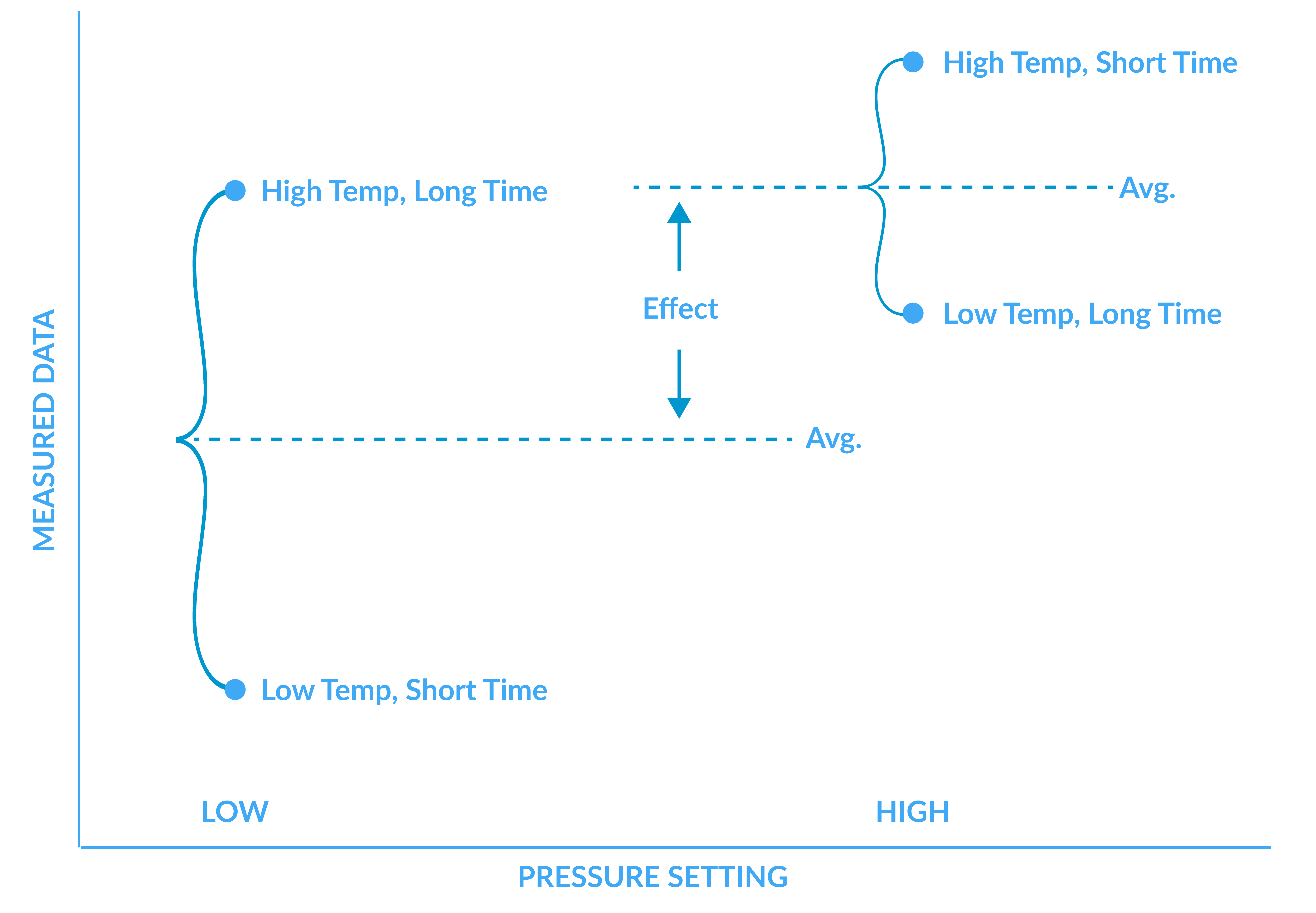 MEASURED DATA

High Temp, Short Time

High Temp, Long Time

Avg.

Effect

Low Temp, Long Time

Avg.

Low Temp, Short Time

LOW

HIGH

PRESSURE SETTING